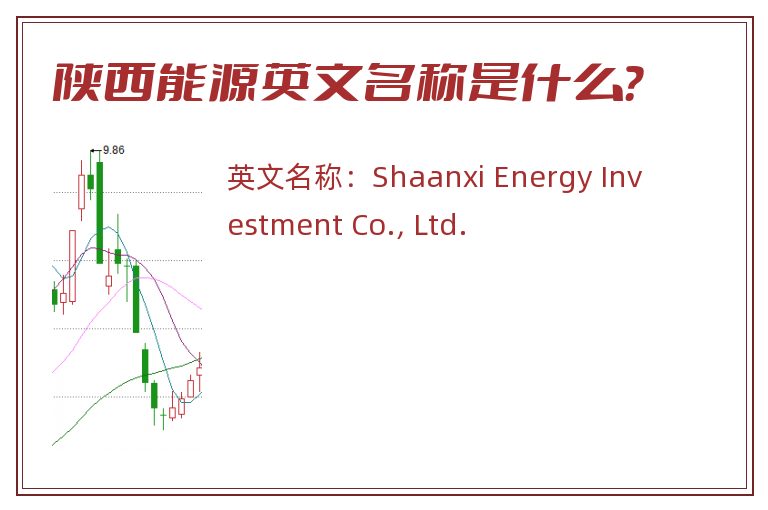 陕西能源英文名称是什么?

9.86

英文名称：Shaanxi Energy Investment Co., Ltd.